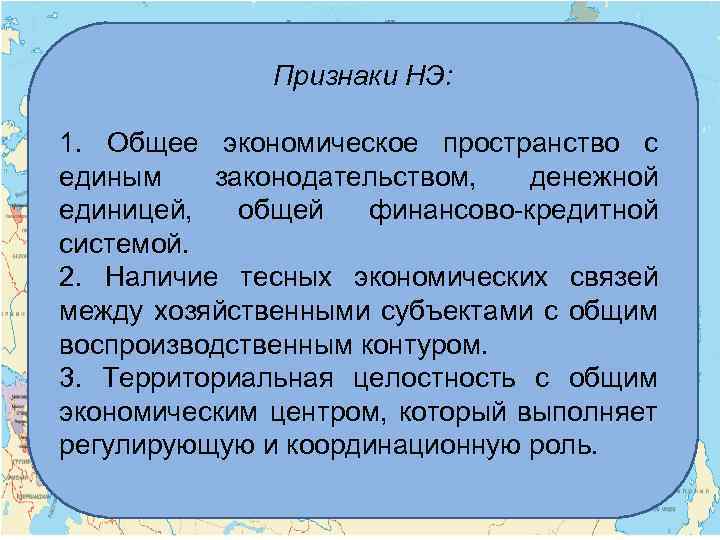 Признаки НЭ:

1. Общее экономическое пространство с единым законодательством, денежной единицей, общей финансово-кредитной системой.
2. Наличие тесных экономических связей между хозяйственными субъектами с общим воспроизводственным контуром.
3. Территориальная целостность с общим экономическим центром, который выполняет регулирующую и координационную роль.